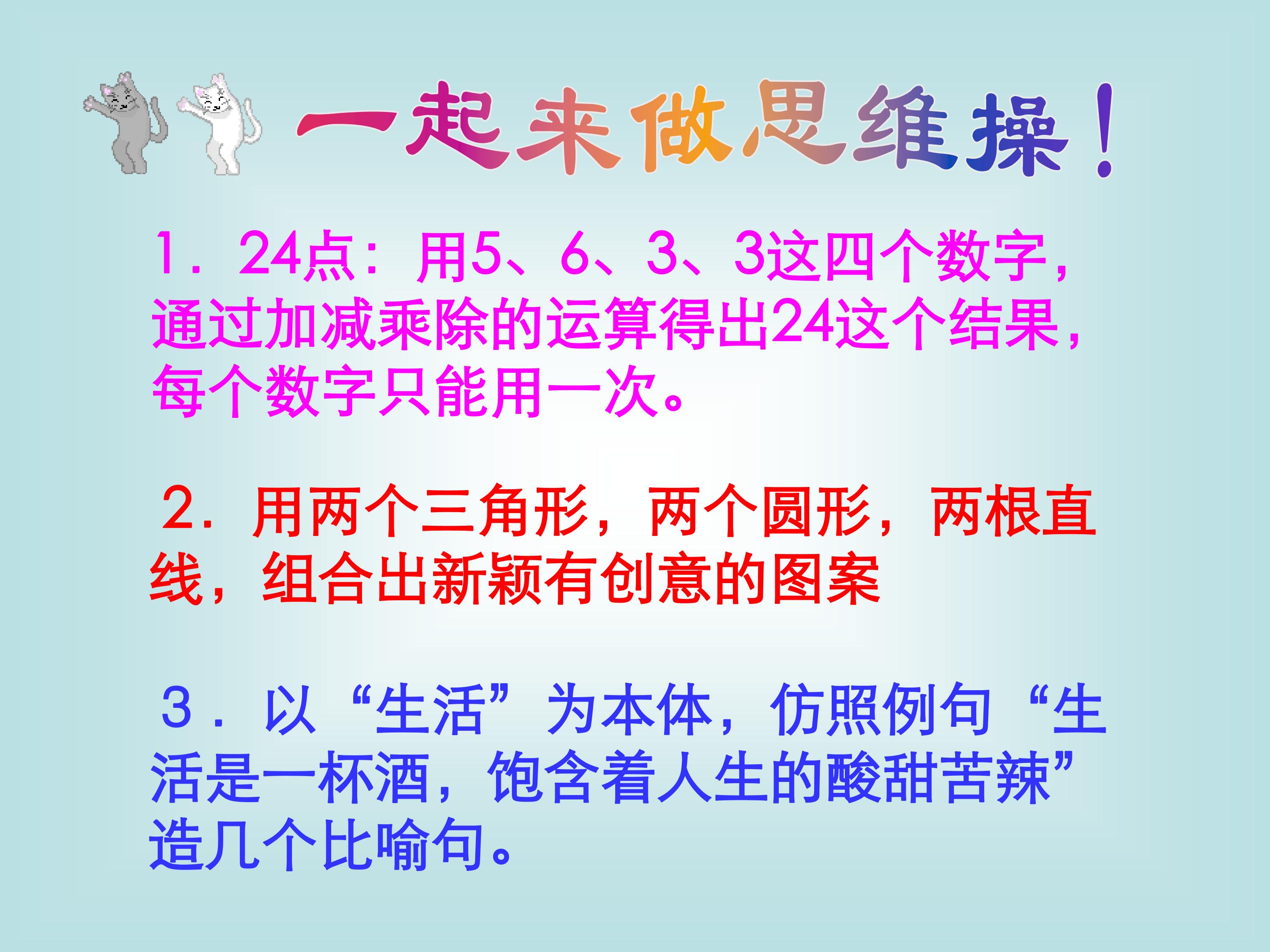 一起来做思维操！

1．24点：用5、6、3、3这四个数字，通过加减乘除的运算得出24这个结果，每个数字只能用一次。

2．用两个三角形，两个圆形，两根直线，组合出新颖有创意的图案

3．以“生活”为本体，仿照例句“生活是一杯酒，饱含着人生的酸甜苦辣”造几个比喻句。